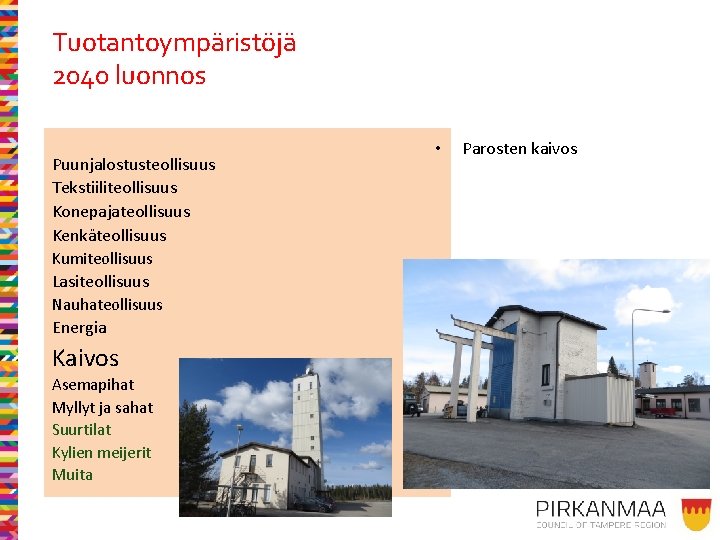 Tuotantoympäristöjä
2040 luonnos

Puunjalostusteollisuus
Tekstiiliteollisuus
Konepajateollisuus
Kenkäteollisuus
Kumiteollisuus
Lasiteollisuus
Nauhateollisuus
Energia
Kaivos
Asemapihat
Myllyt ja sahat
Suurtilat
Kylien meijerit
Muita

• Parosten kaivos

PIRKANMAA
COUNCIL OF TAMPERE REGION